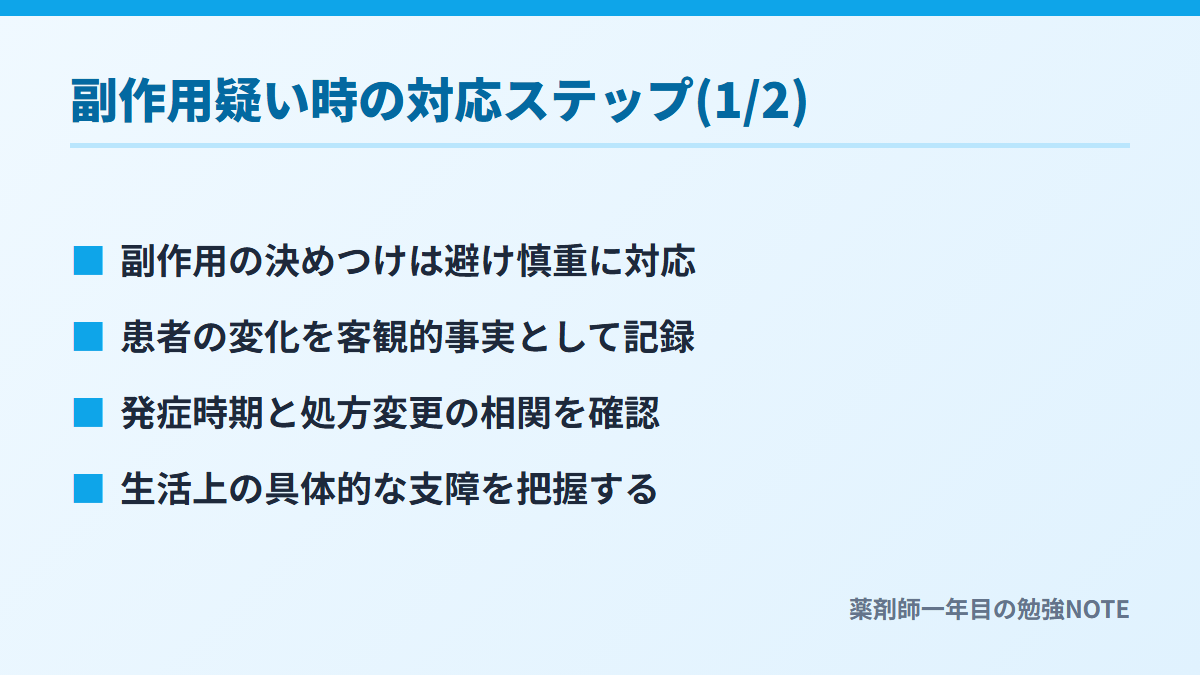 副作用疑い時の対応ステップ(1/2)

■ 副作用の決めつけは避け慎重に対応

■ 患者の変化を客観的事実として記録

■ 発症時期と処方変更の相関を確認

■ 生活上の具体的な支障を把握する

薬剤師一年目の勉強NOTE